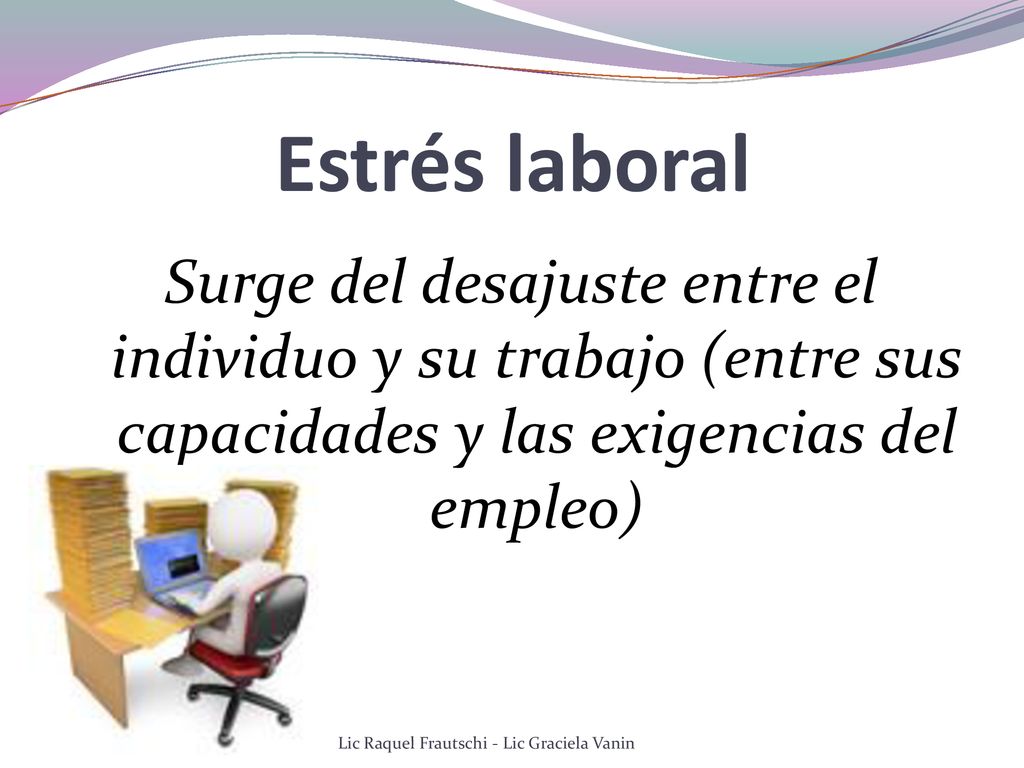 Estrés laboral

Surge del desajuste entre el individuo y su trabajo (entre sus capacidades y las exigencias del empleo)

Lic Raquel Frautschi - Lic Graciela Vanin